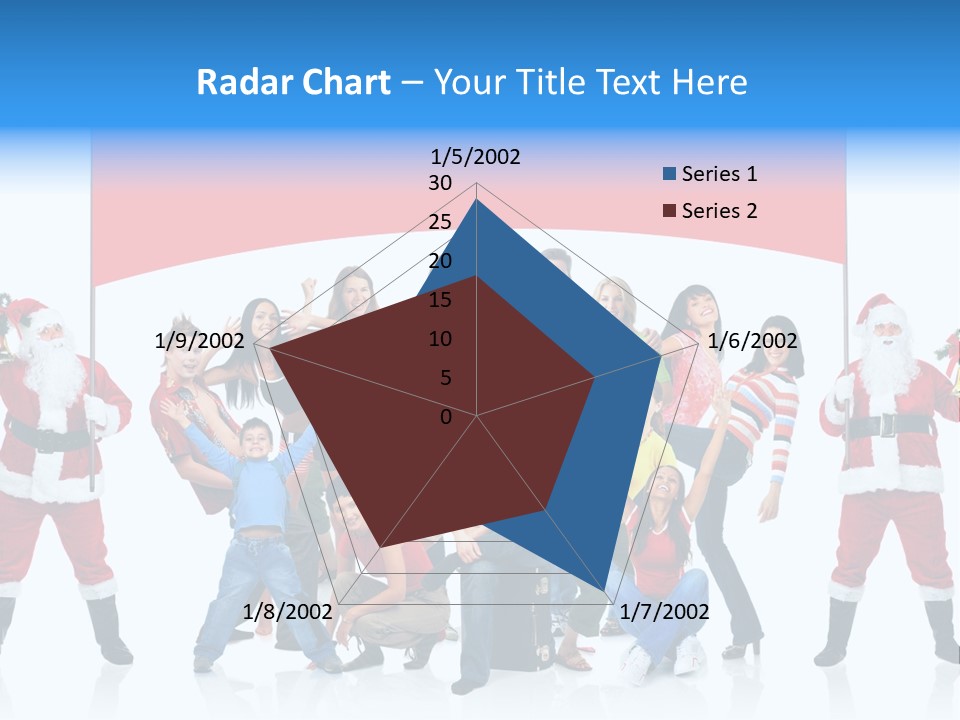 Radar Chart – Your Title Text Here

1/5/2002
30
25
20
15
10
5
0
1/6/2002
1/7/2002
1/8/2002
1/9/2002

Series 1
Series 2